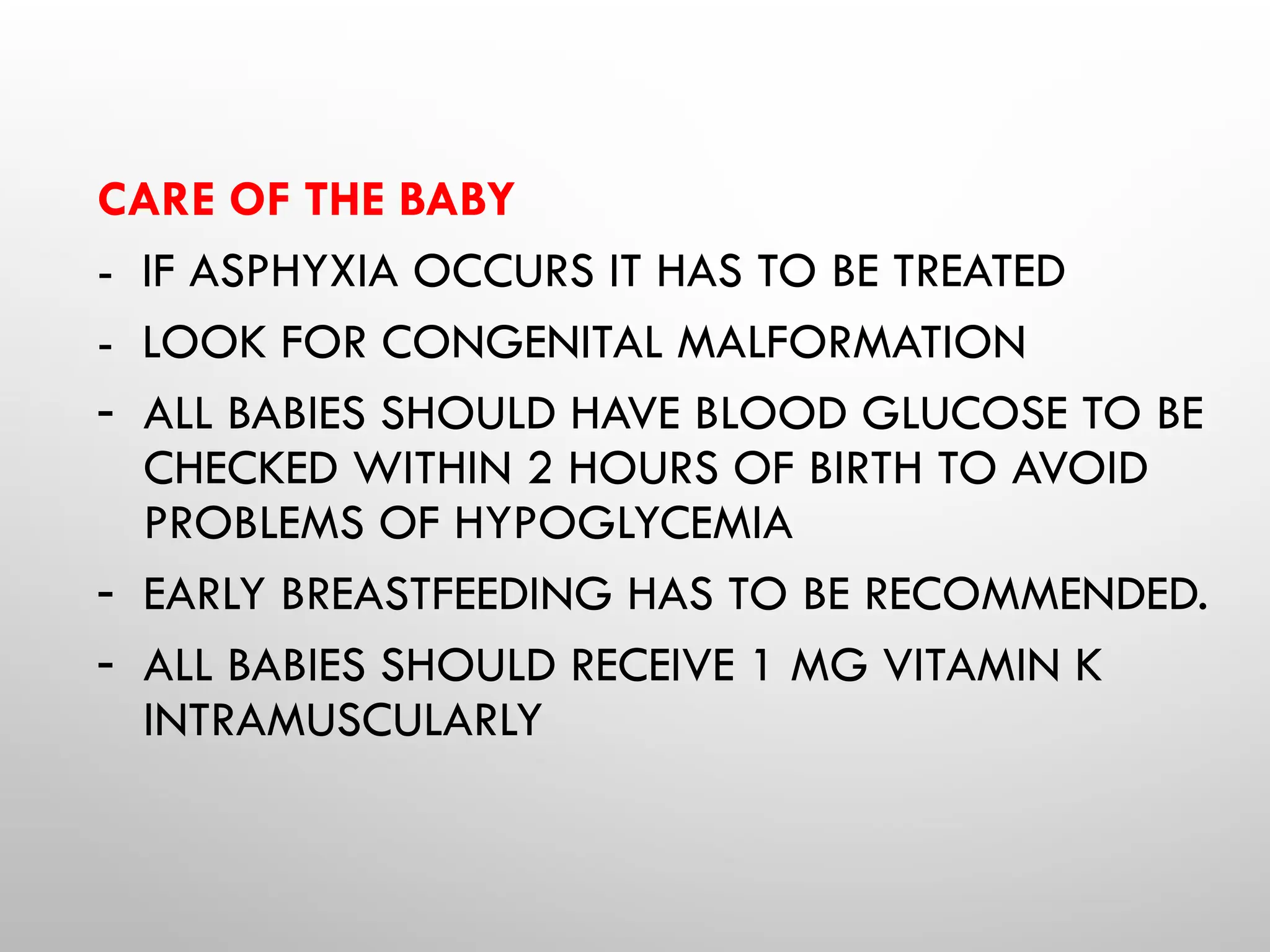 CARE OF THE BABY

- IF ASPHYXIA OCCURS IT HAS TO BE TREATED
- LOOK FOR CONGENITAL MALFORMATION
- ALL BABIES SHOULD HAVE BLOOD GLUCOSE TO BE CHECKED WITHIN 2 HOURS OF BIRTH TO AVOID PROBLEMS OF HYPOGLYCEMIA
- EARLY BREASTFEEDING HAS TO BE RECOMMENDED.
- ALL BABIES SHOULD RECEIVE 1 MG VITAMIN K INTRAMUSCULARLY